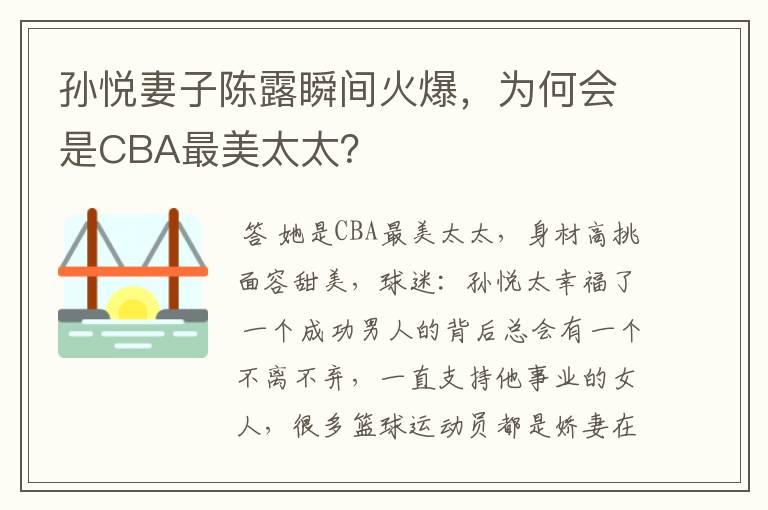 孙悦妻子陈露瞬间火爆，为何会是CBA最美太太?

答 她是CBA最美太太，身材高挑面容甜美，球迷：孙悦太幸福了一个成功男人的背后总会有一个不离不弃，一直支持他事业的女人，很多篮球运动员都是娇妻在